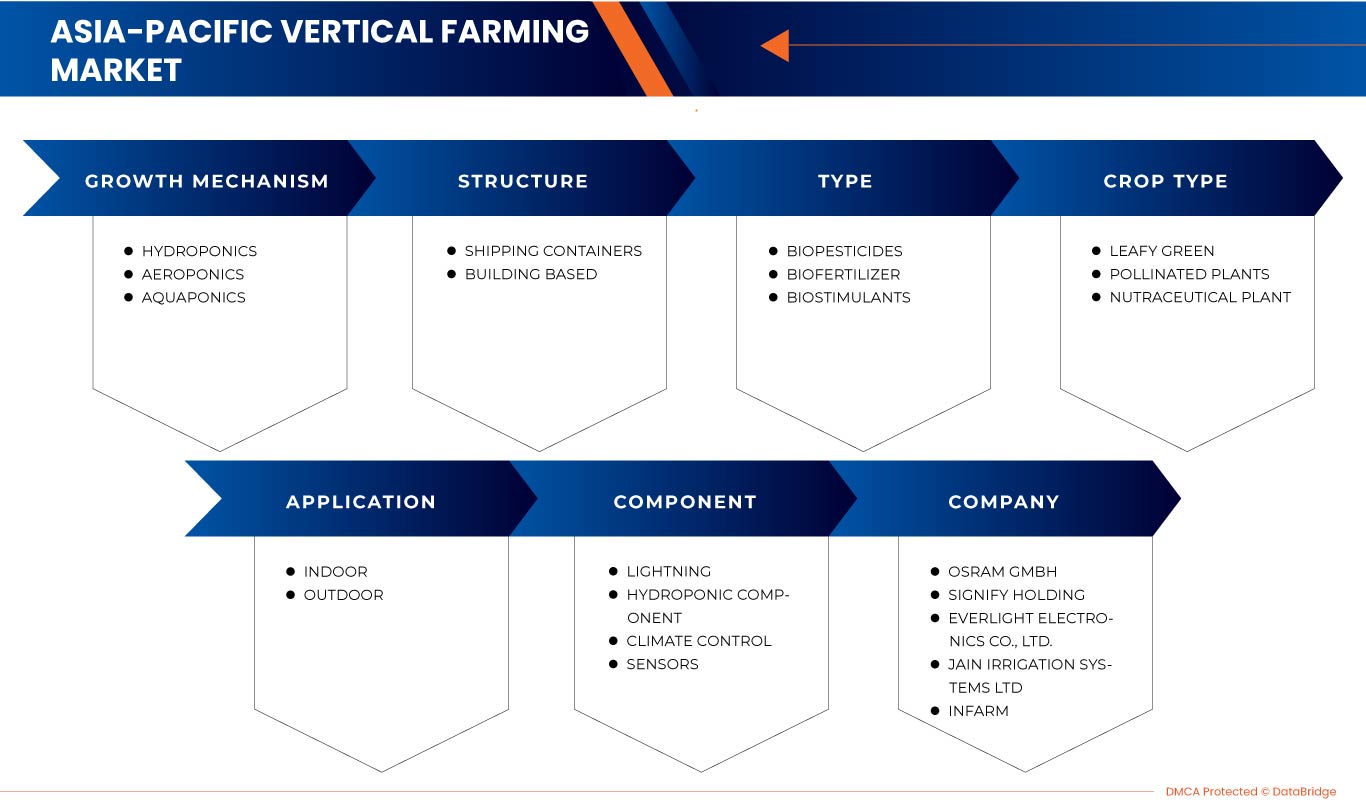 ASIA-PACIFIC VERTICAL FARMING MARKET

GROWTH MECHANISM
- HYDROPONICS
- AEROPONICS
- AQUAPONICS

STRUCTURE
- SHIPPING CONTAINERS
- BUILDING BASED

TYPE
- BIOPESTICIDES
- BIOFERTILIZER
- BIOSTIMULANTS

CROP TYPE
- LEAFY GREEN
- POLLINATED PLANTS
- NUTRACEUTICAL PLANT

APPLICATION
- INDOOR
- OUTDOOR

COMPONENT
- LIGHTNING
- HYDROPONIC COMPONENT
- CLIMATE CONTROL
- SENSORS

COMPANY
- OSRAM GMBH
- SIGNIFY HOLDING
- EVERLIGHT ELECTRONICS CO., LTD.
- JAIN IRRIGATION SYSTEMS LTD
- INFARM

DMCA Protected © DataBridge